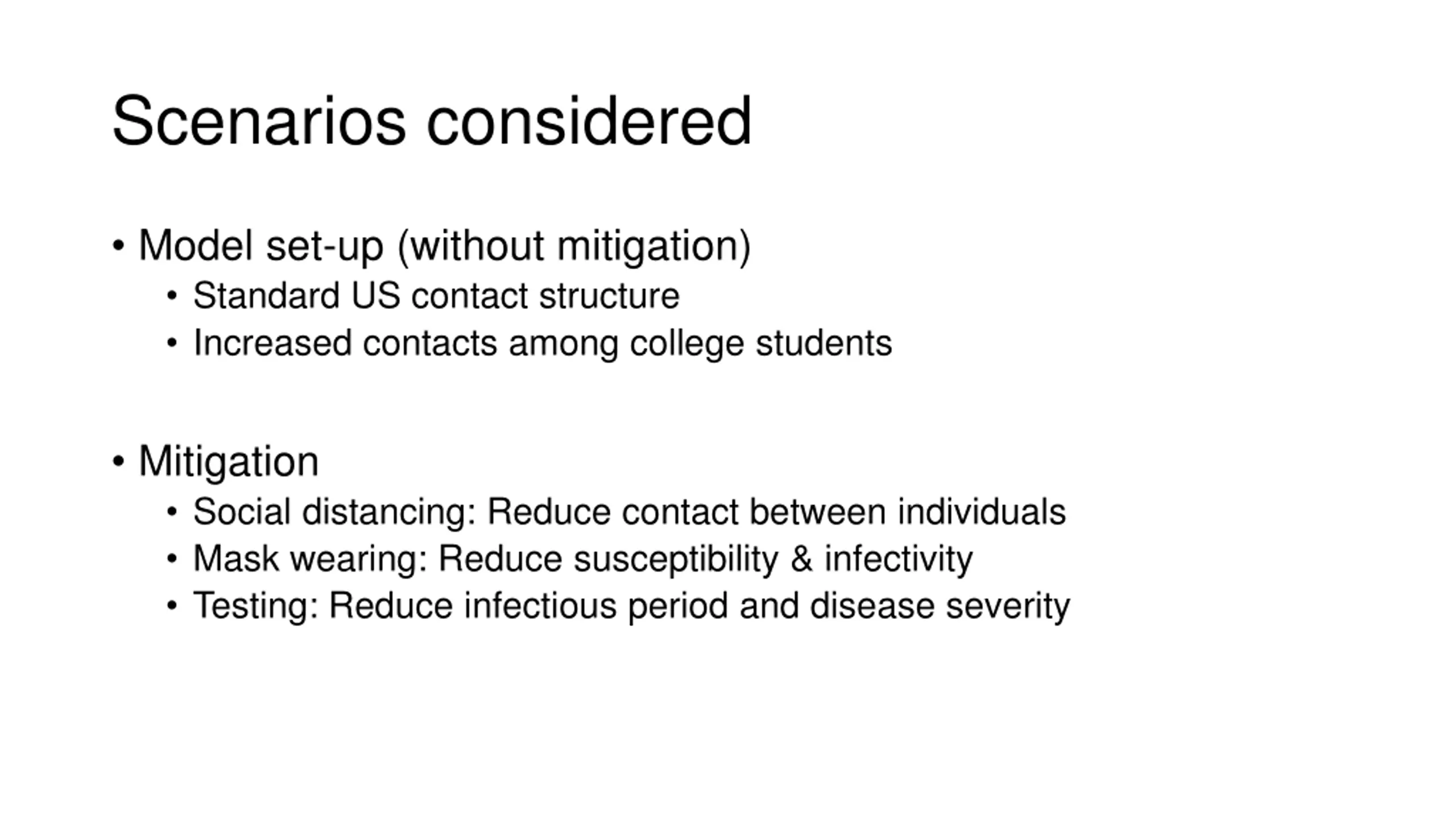 Scenarios considered

• Model set-up (without mitigation)
  • Standard US contact structure
  • Increased contacts among college students

• Mitigation
  • Social distancing: Reduce contact between individuals
  • Mask wearing: Reduce susceptibility & infectivity
  • Testing: Reduce infectious period and disease severity